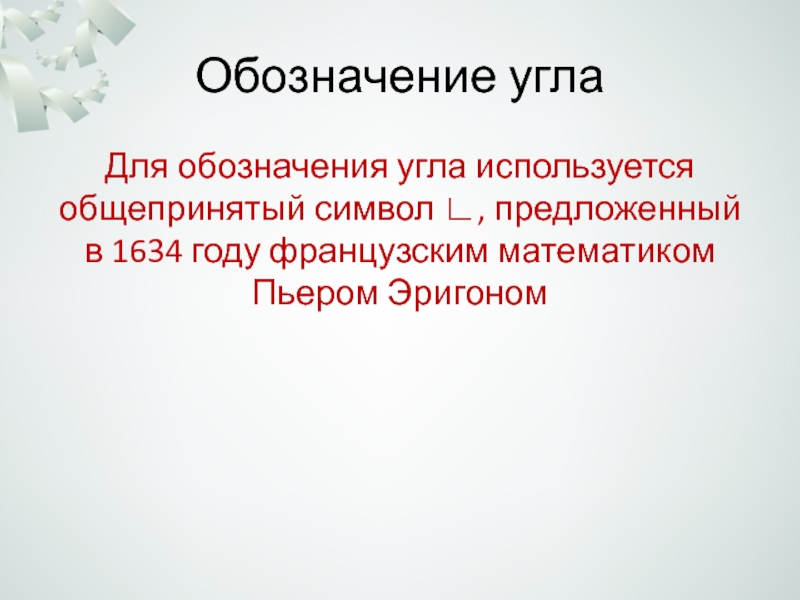 Обозначение угла

Для обозначения угла используется общепринятый символ ∟, предложенный в 1634 году французским математиком Пьером Эригоном